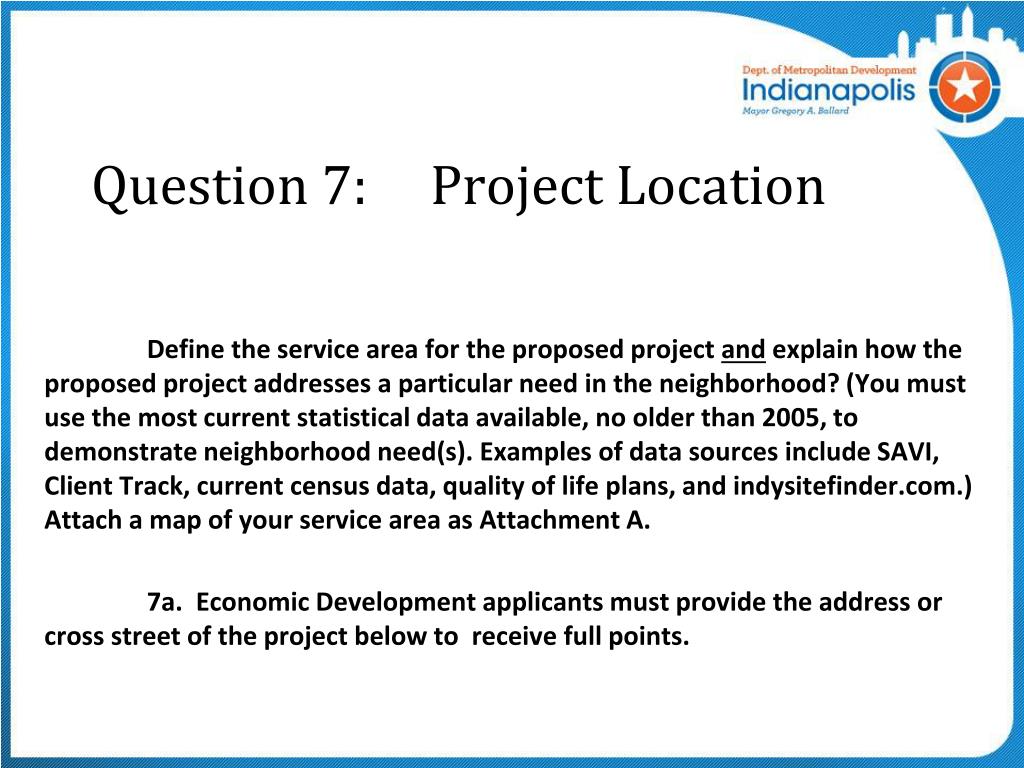 Dept. of Metropolitan Development
Indianapolis
Mayor Gregory A. Ballard

Question 7: Project Location

Define the service area for the proposed project and explain how the proposed project addresses a particular need in the neighborhood? (You must use the most current statistical data available, no older than 2005, to demonstrate neighborhood need(s). Examples of data sources include SAVI, Client Track, current census data, quality of life plans, and indysitefinder.com.) Attach a map of your service area as Attachment A.

7a. Economic Development applicants must provide the address or cross street of the project below to receive full points.